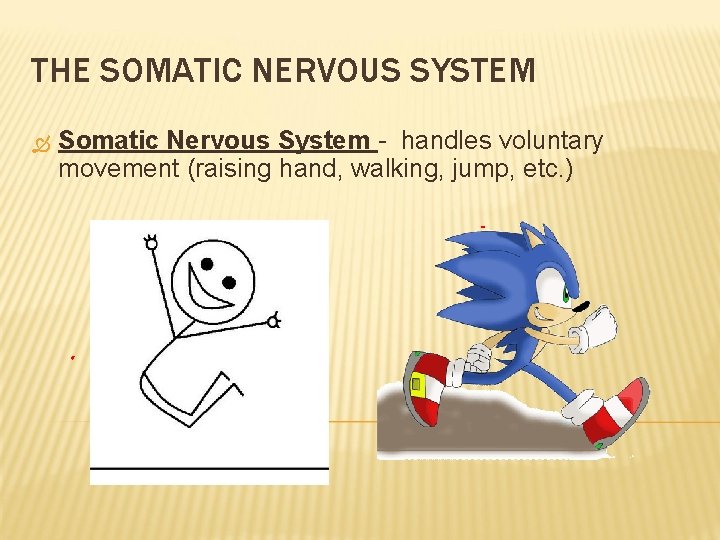 THE SOMATIC NERVOUS SYSTEM

Somatic Nervous System - handles voluntary movement (raising hand, walking, jump, etc.)